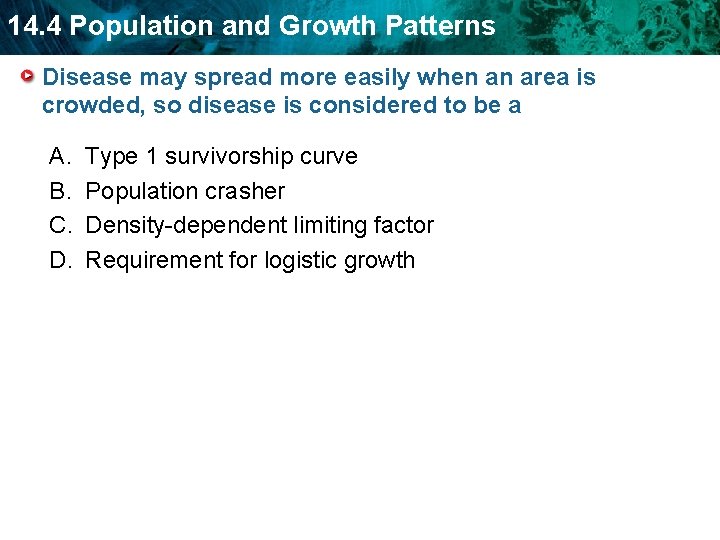 14.4 Population and Growth Patterns

Disease may spread more easily when an area is crowded, so disease is considered to be a

A. Type 1 survivorship curve
B. Population crasher
C. Density-dependent limiting factor
D. Requirement for logistic growth